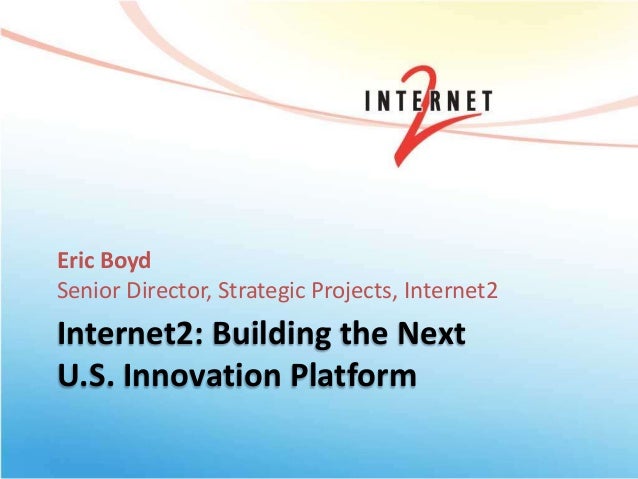 INTERNET 2

Eric Boyd
Senior Director, Strategic Projects, Internet2

Internet2: Building the Next U.S. Innovation Platform